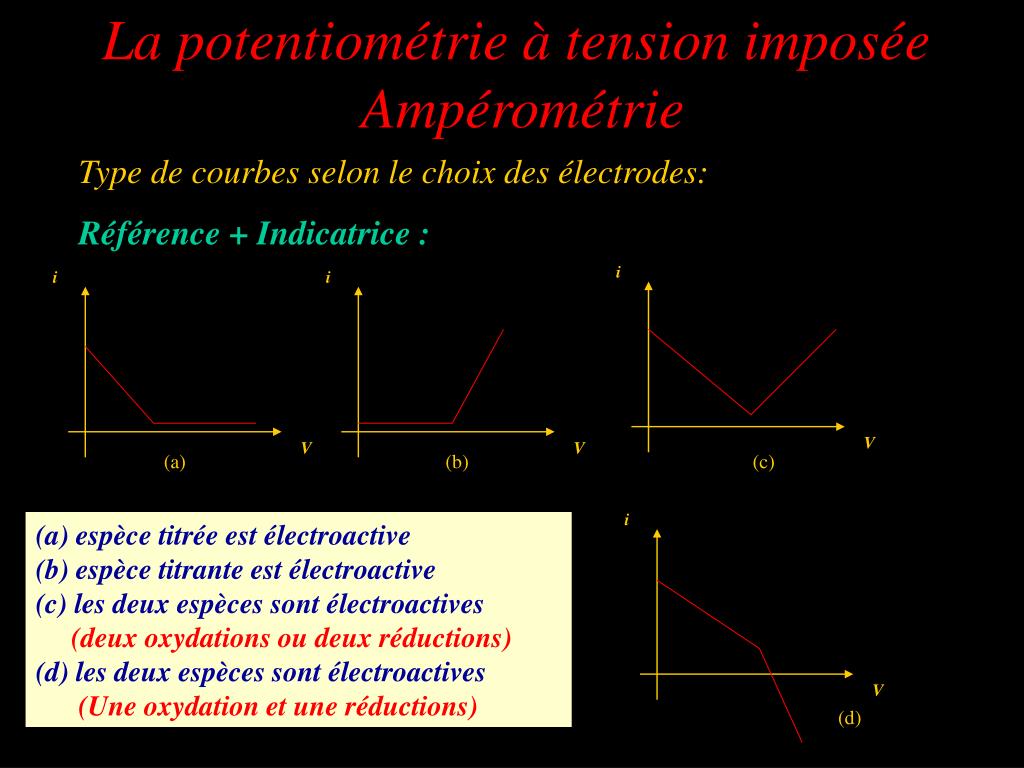 La potentiométrie à tension imposée
Ampérométrie

Type de courbes selon le choix des électrodes:

Référence + Indicatrice :

i
V
(a)

i
V
(b)

i
V
(c)

(a) espèce titrée est électroactive
(b) espèce titrante est électroactive
(c) les deux espèces sont électroactives
(deux oxydations ou deux réductions)
(d) les deux espèces sont électroactives
(Une oxydation et une réductions)

i
V
(d)